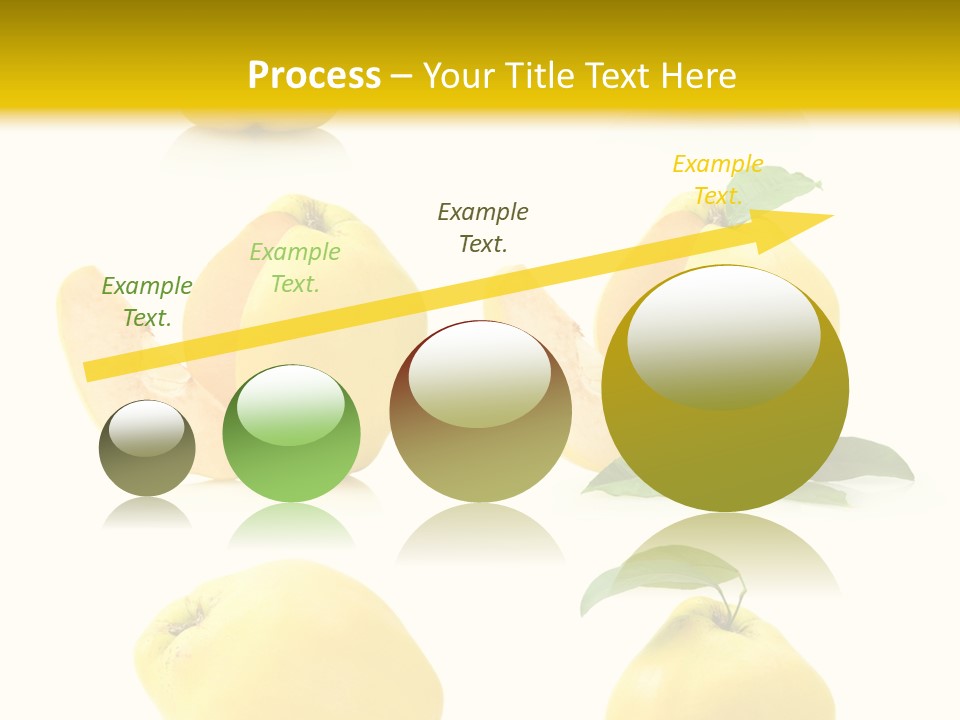 Process – Your Title Text Here

Example Text.

Example Text.

Example Text.

Example Text.